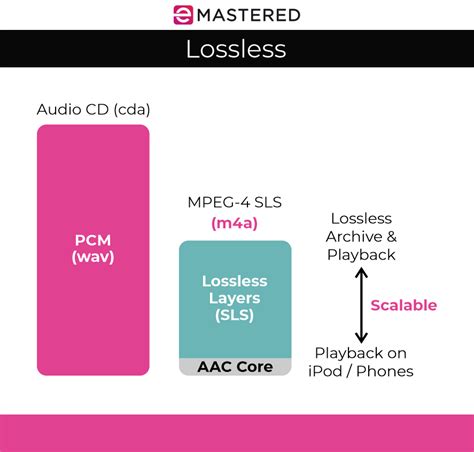 eMASTERED

Lossless

Audio CD (cda)

PCM (wav)

MPEG-4 SLS
(m4a)

Lossless Layers (SLS)

AAC Core

Lossless Archive & Playback

Scalable

Playback on iPod / Phones